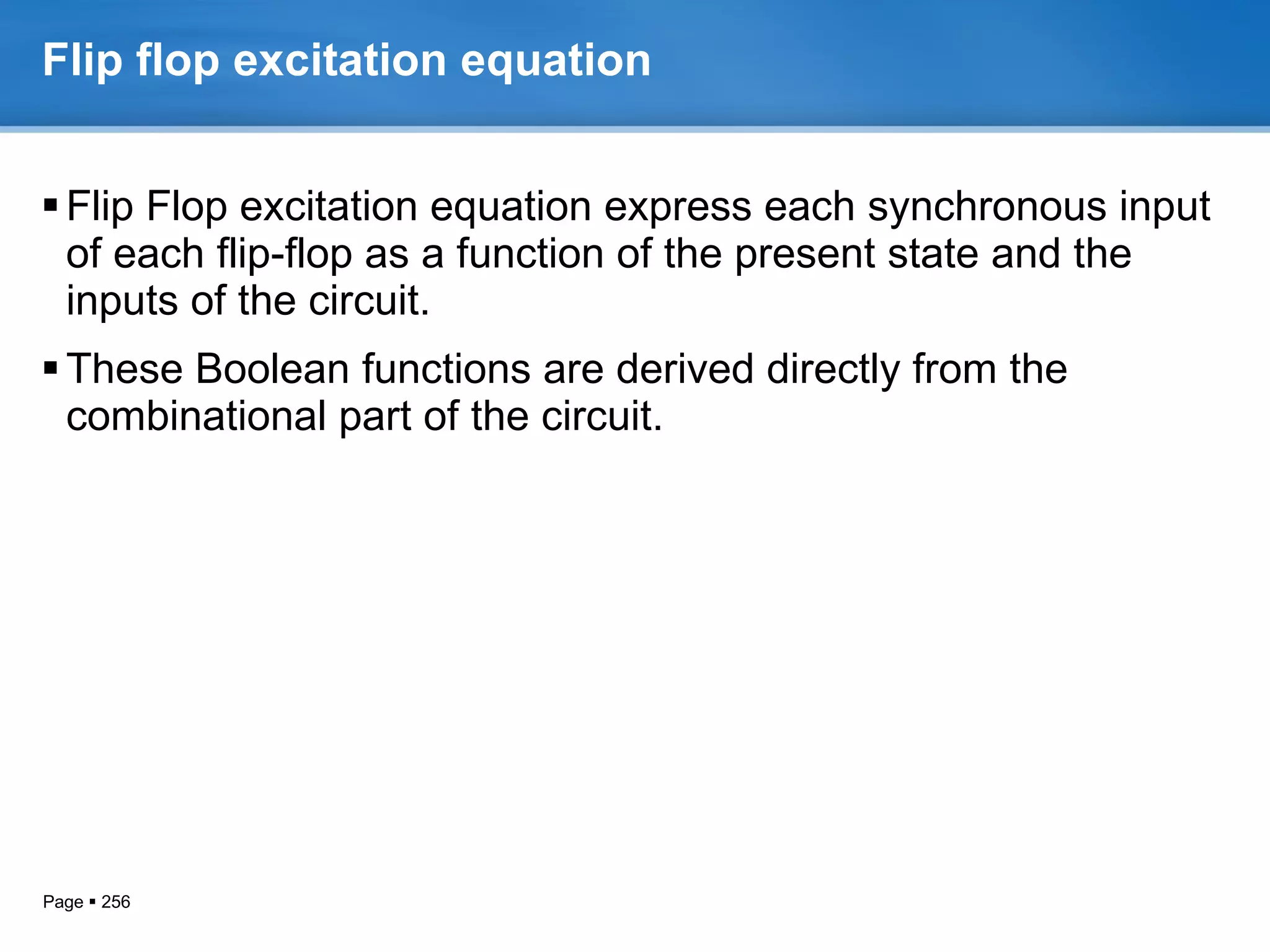 Flip flop excitation equation

▪ Flip Flop excitation equation express each synchronous input of each flip-flop as a function of the present state and the inputs of the circuit.

▪ These Boolean functions are derived directly from the combinational part of the circuit.

Page ▪ 256